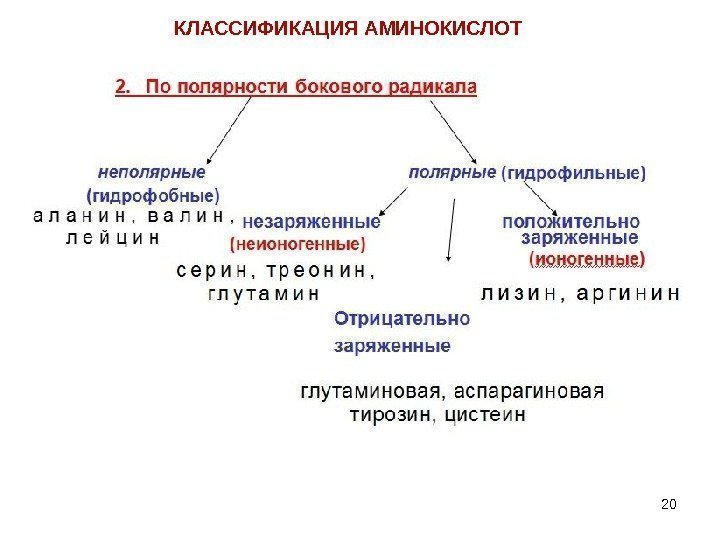 КЛАССИФИКАЦИЯ АМИНОКИСЛОТ

2. По полярности бокового радикала

неполярные
(гидрофобные)
аланин, валин,
лейцин

полярные (гидрофильные)

незаряженные
(неионогенные)

серин, треонин,
глутамин

положительно
заряженные
(ионогенные)

лизин, аргинин

Отрицательно
заряженные

глутаминовая, аспарагиновая
тирозин, цистеин

20